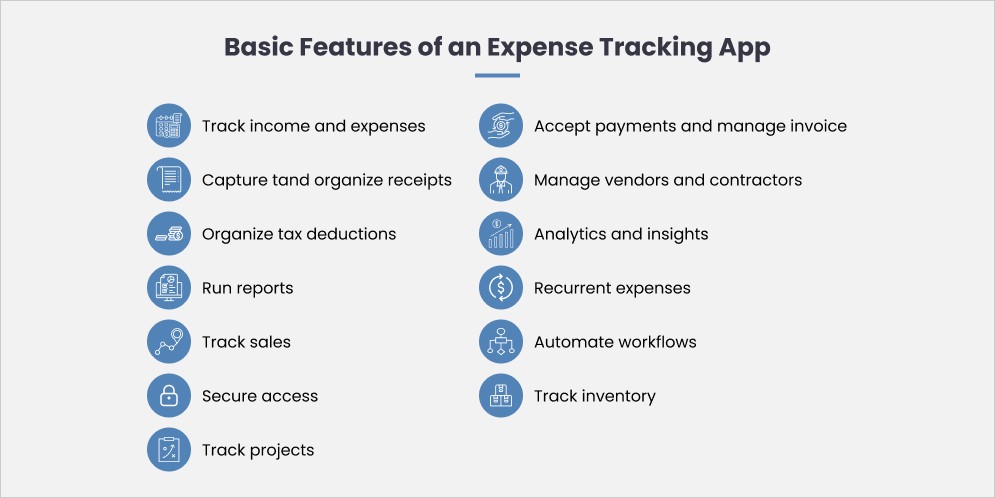 Basic Features of an Expense Tracking App

Track income and expenses

Capture tand organize receipts

Organize tax deductions

Run reports

Track sales

Secure access

Track projects

Accept payments and manage invoice

Manage vendors and contractors

Analytics and insights

Recurrent expenses

Automate workflows

Track inventory